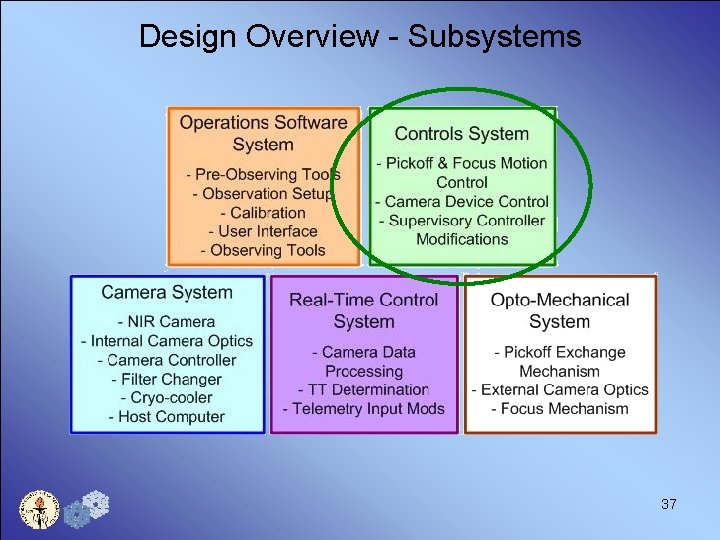 Design Overview - Subsystems

Operations Software System
- Pre-Observing Tools
- Observation Setup
- Calibration
- User Interface
- Observing Tools

Controls System
- Pickoff & Focus Motion Control
- Camera Device Control
- Supervisory Controller Modifications

Camera System
- NIR Camera
- Internal Camera Optics
- Camera Controller
- Filter Changer
- Cryo-cooler
- Host Computer

Real-Time Control System
- Camera Data Processing
- TT Determination
- Telemetry Input Mods

Opto-Mechanical System
- Pickoff Exchange Mechanism
- External Camera Optics
- Focus Mechanism

37